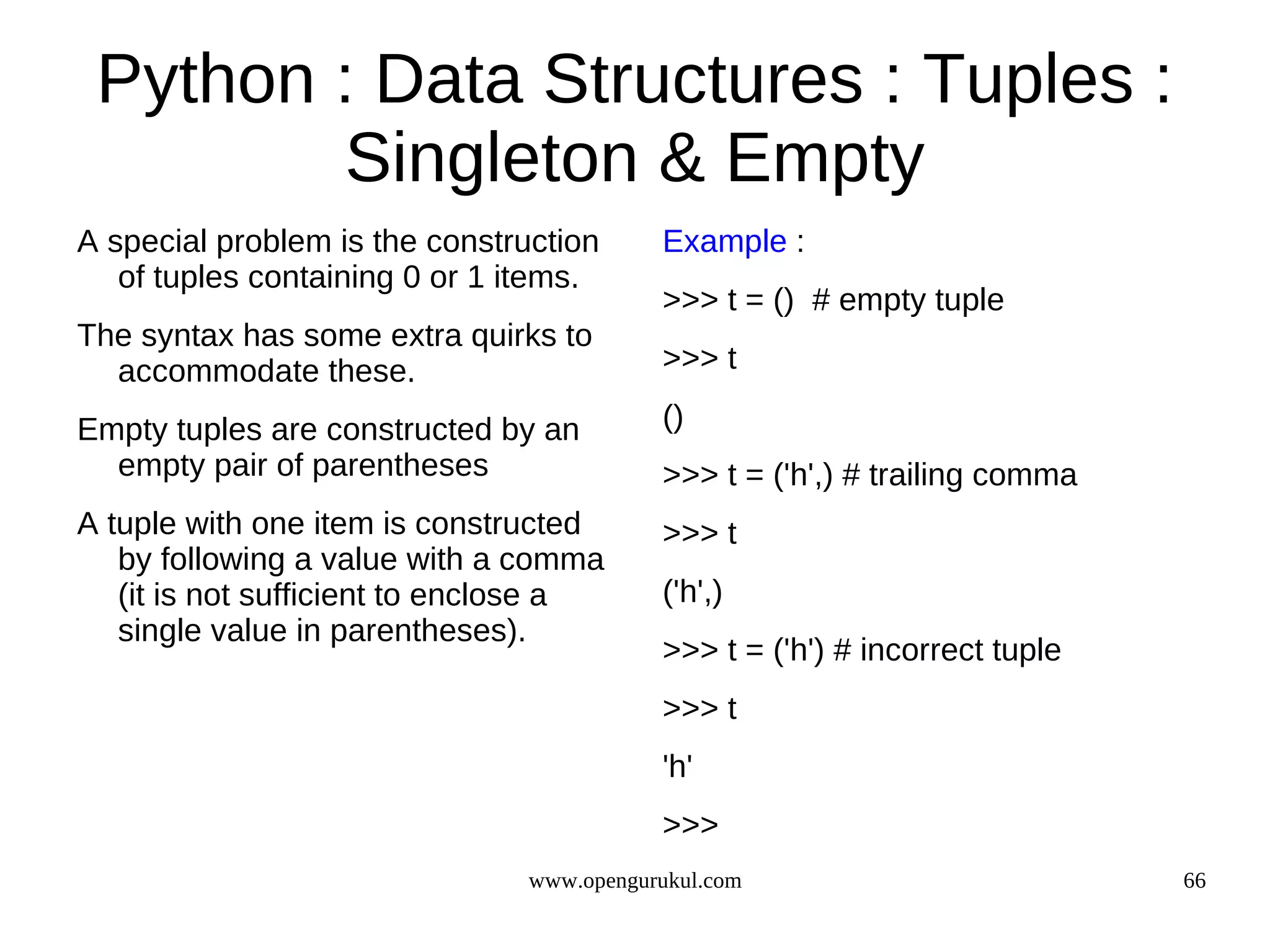 Python : Data Structures : Tuples : Singleton & Empty

A special problem is the construction of tuples containing 0 or 1 items.

The syntax has some extra quirks to accommodate these.

Empty tuples are constructed by an empty pair of parentheses

A tuple with one item is constructed by following a value with a comma (it is not sufficient to enclose a single value in parentheses).

Example :

>>> t = ()  # empty tuple

>>> t

()

>>> t = ('h',) # trailing comma

>>> t

('h',)

>>> t = ('h') # incorrect tuple

>>> t

'h'

>>>

www.opengurukul.com

66